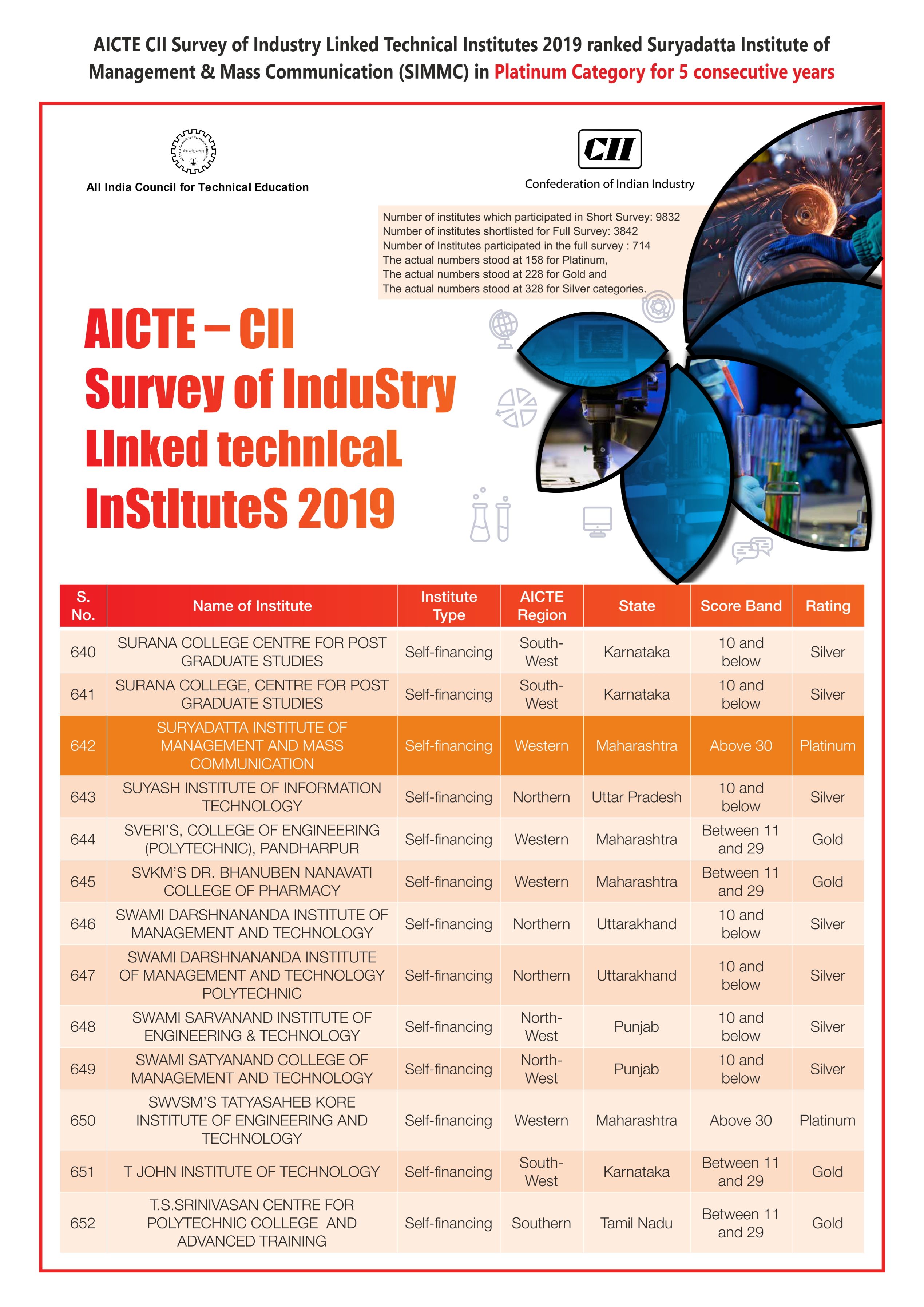 AICTE CII Survey of Industry Linked Technical Institutes 2019 ranked Suryadatta Institute of Management & Mass Communication (SIMMC) in Platinum Category for 5 consecutive years

All India Council for Technical Education

CII
Confederation of Indian Industry

Number of institutes which participated in Short Survey: 9832
Number of institutes shortlisted for Full Survey: 3842
Number of Institutes participated in the full survey : 714
The actual numbers stood at 158 for Platinum,
The actual numbers stood at 228 for Gold and
The actual numbers stood at 328 for Silver categories.

AICTE – CII
Survey of InduStry
LInked technIcaL
InStItuteS 2019

| S. No. | Name of Institute | Institute Type | AICTE Region | State | Score Band | Rating |
|---|---|---|---|---|---|---|
| 640 | SURANA COLLEGE CENTRE FOR POST GRADUATE STUDIES | Self-financing | South-West | Karnataka | 10 and below | Silver |
| 641 | SURANA COLLEGE, CENTRE FOR POST GRADUATE STUDIES | Self-financing | South-West | Karnataka | 10 and below | Silver |
| 642 | SURYADATTA INSTITUTE OF MANAGEMENT AND MASS COMMUNICATION | Self-financing | Western | Maharashtra | Above 30 | Platinum |
| 643 | SUYASH INSTITUTE OF INFORMATION TECHNOLOGY | Self-financing | Northern | Uttar Pradesh | 10 and below | Silver |
| 644 | SVERI'S, COLLEGE OF ENGINEERING (POLYTECHNIC), PANDHARPUR | Self-financing | Western | Maharashtra | Between 11 and 29 | Gold |
| 645 | SVKM'S DR. BHANUBEN NANAVATI COLLEGE OF PHARMACY | Self-financing | Western | Maharashtra | Between 11 and 29 | Gold |
| 646 | SWAMI DARSHNANANDA INSTITUTE OF MANAGEMENT AND TECHNOLOGY | Self-financing | Northern | Uttarakhand | 10 and below | Silver |
| 647 | SWAMI DARSHNANANDA INSTITUTE OF MANAGEMENT AND TECHNOLOGY POLYTECHNIC | Self-financing | Northern | Uttarakhand | 10 and below | Silver |
| 648 | SWAMI SARVANAND INSTITUTE OF ENGINEERING & TECHNOLOGY | Self-financing | North-West | Punjab | 10 and below | Silver |
| 649 | SWAMI SATYANAND COLLEGE OF MANAGEMENT AND TECHNOLOGY | Self-financing | North-West | Punjab | 10 and below | Silver |
| 650 | SWVSM'S TATYASAHEB KORE INSTITUTE OF ENGINEERING AND TECHNOLOGY | Self-financing | Western | Maharashtra | Above 30 | Platinum |
| 651 | T JOHN INSTITUTE OF TECHNOLOGY | Self-financing | South-West | Karnataka | Between 11 and 29 | Gold |
| 652 | T.S.SRINIVASAN CENTRE FOR POLYTECHNIC COLLEGE AND ADVANCED TRAINING | Self-financing | Southern | Tamil Nadu | Between 11 and 29 | Gold |